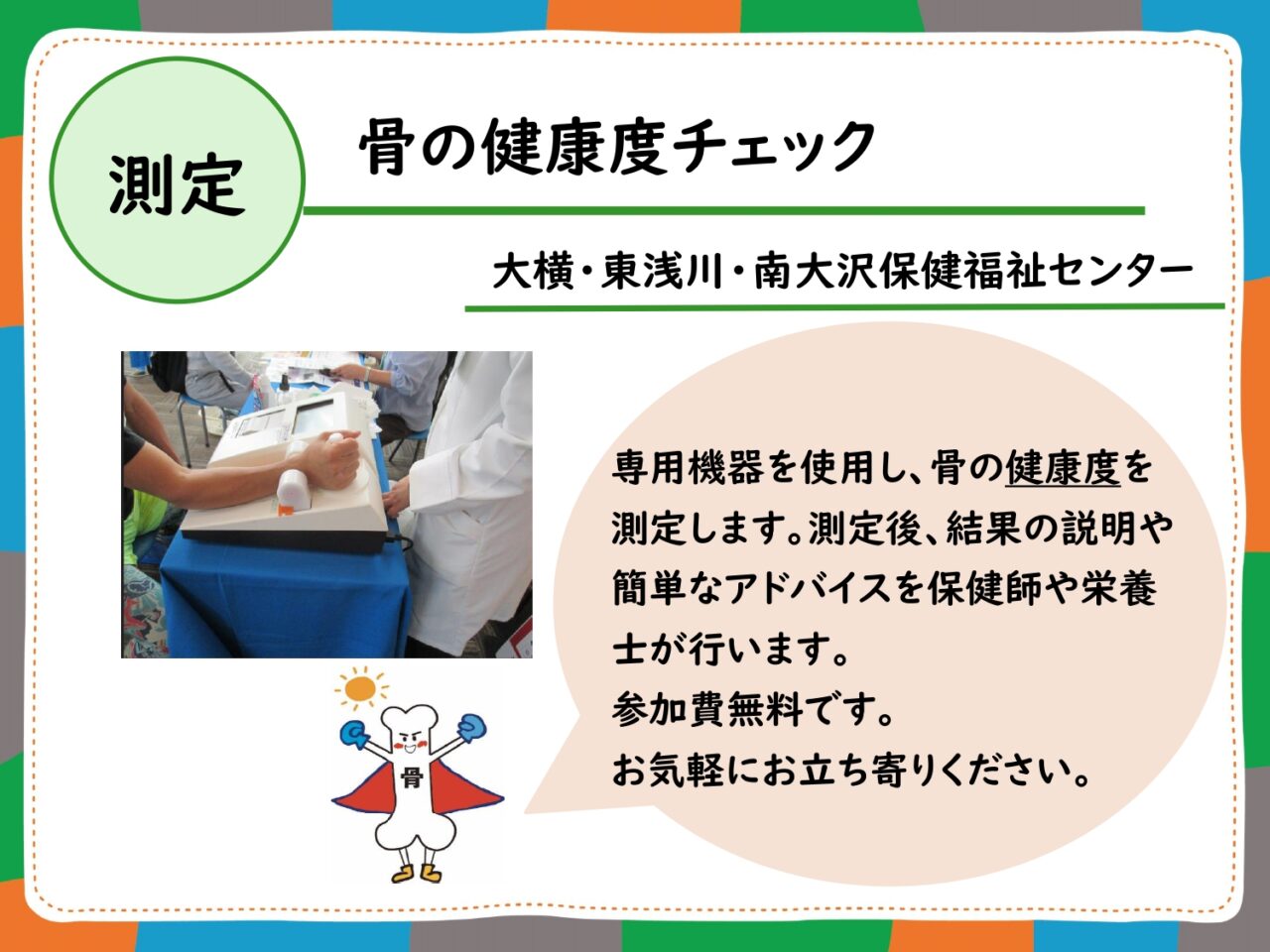 測定

骨の健康度チェック

大横・東浅川・南大沢保健福祉センター

専用機器を使用し、骨の健康度を測定します。測定後、結果の説明や簡単なアドバイスを保健師や栄養士が行います。
参加費無料です。
お気軽にお立ち寄りください。

骨